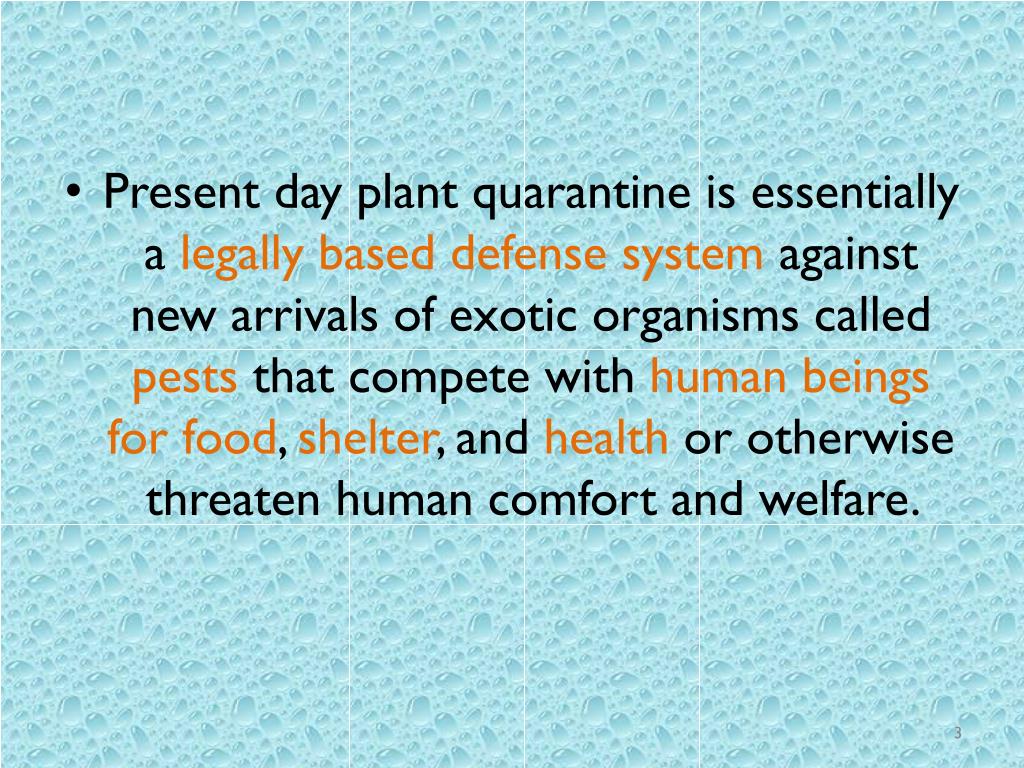 • Present day plant quarantine is essentially a legally based defense system against new arrivals of exotic organisms called pests that compete with human beings for food, shelter, and health or otherwise threaten human comfort and welfare.

3